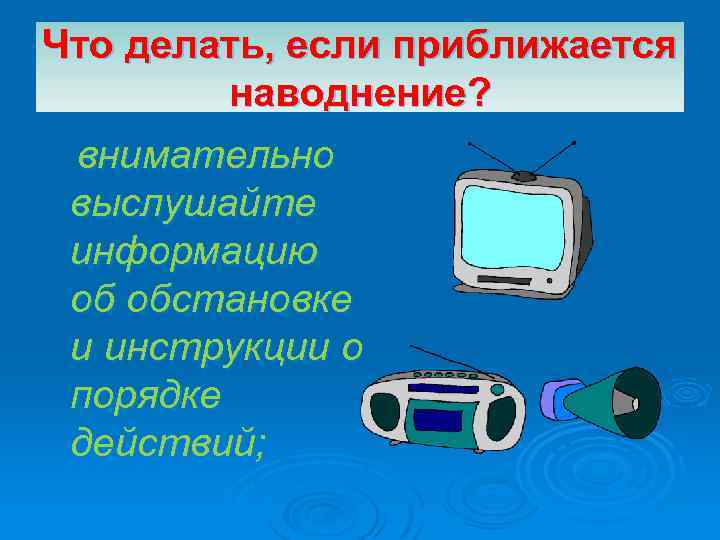 Что делать, если приближается наводнение?

внимательно выслушайте информацию об обстановке и инструкции о порядке действий;